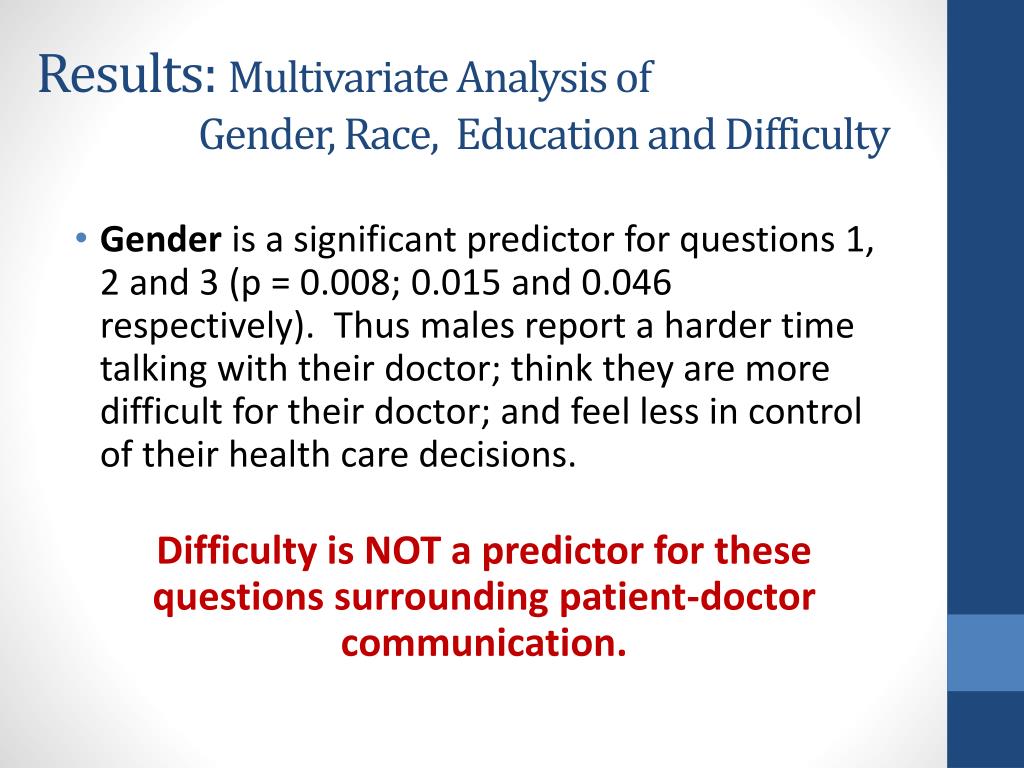 Results: Multivariate Analysis of Gender, Race, Education and Difficulty

• Gender is a significant predictor for questions 1, 2 and 3 (p = 0.008; 0.015 and 0.046 respectively). Thus males report a harder time talking with their doctor; think they are more difficult for their doctor; and feel less in control of their health care decisions.

Difficulty is NOT a predictor for these questions surrounding patient-doctor communication.